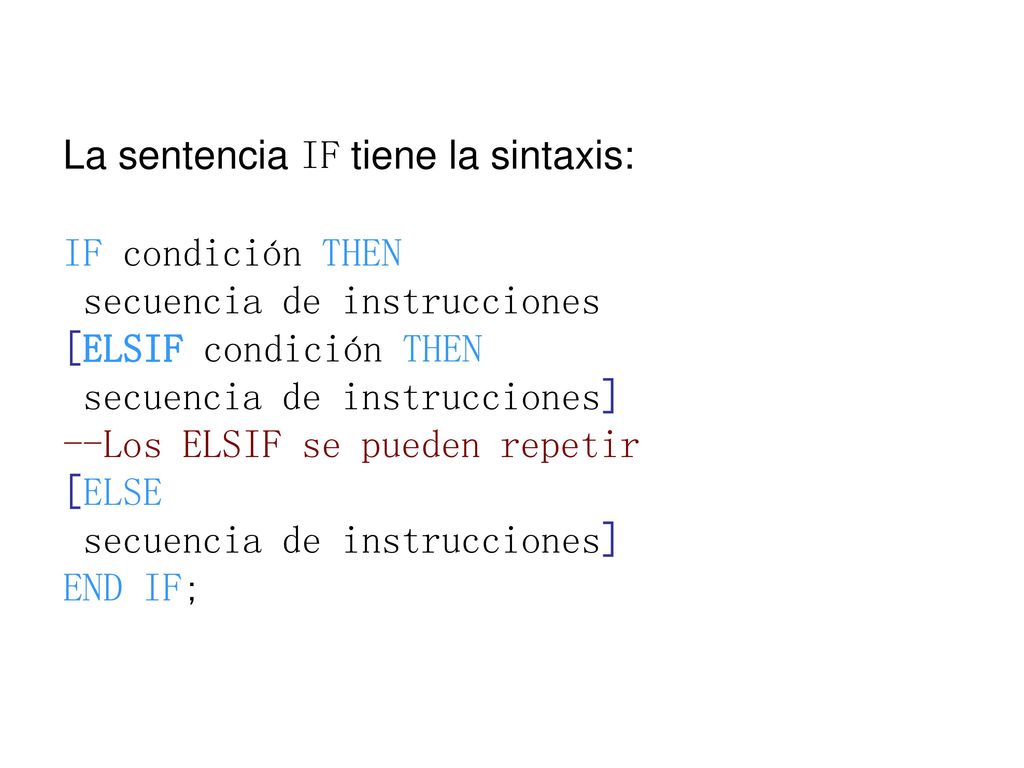 La sentencia IF tiene la sintaxis:

IF condición THEN
 secuencia de instrucciones
[ELSIF condición THEN
 secuencia de instrucciones]
--Los ELSIF se pueden repetir
[ELSE
 secuencia de instrucciones]
END IF;